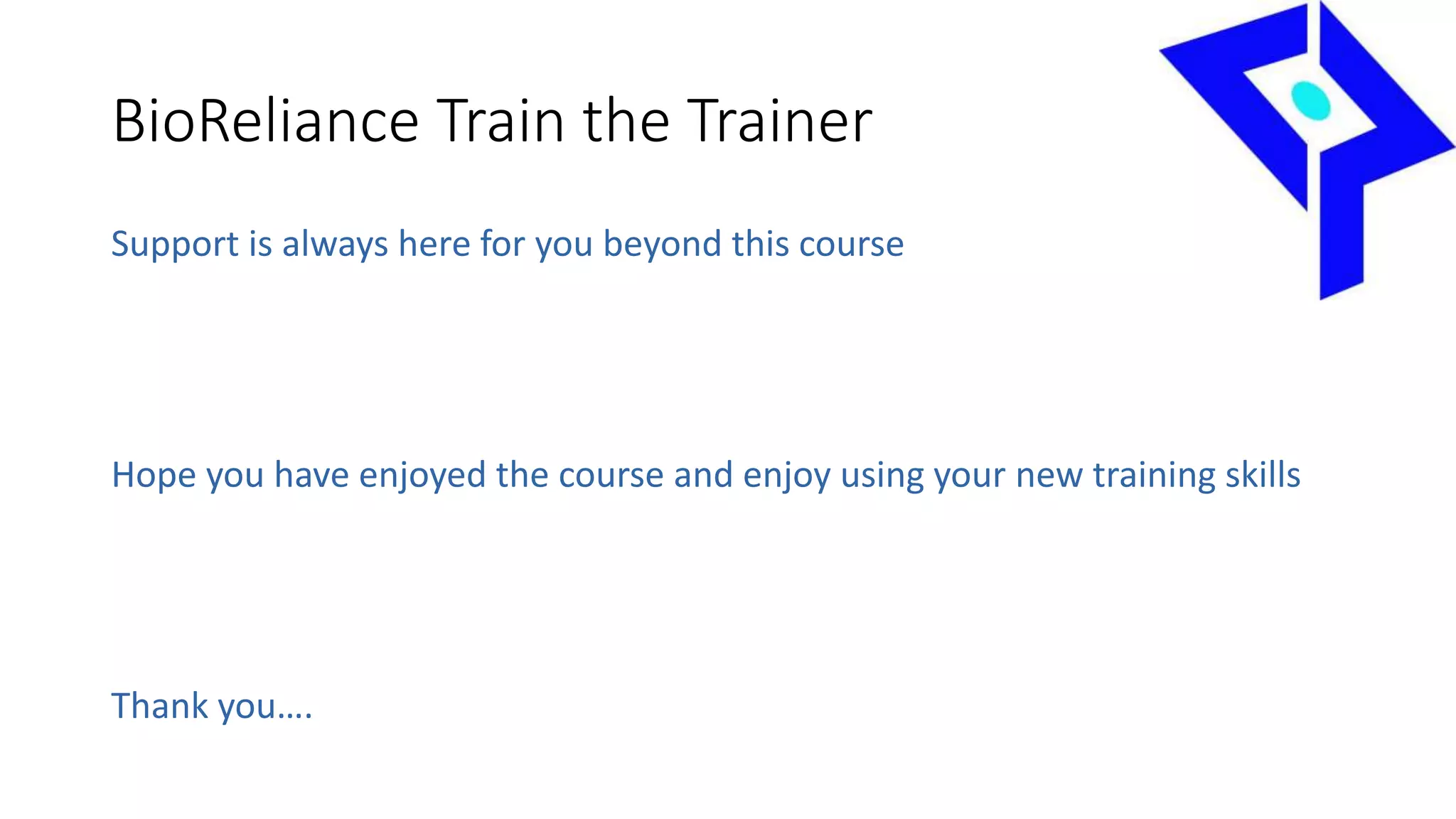 BioReliance Train the Trainer

Support is always here for you beyond this course

Hope you have enjoyed the course and enjoy using your new training skills

Thank you….